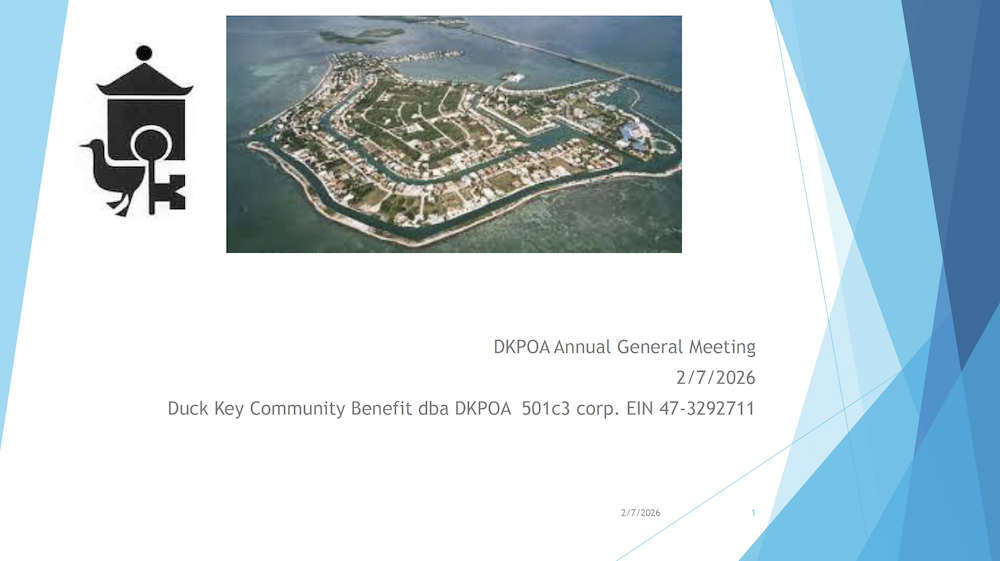 DKPOA Annual General Meeting
2/7/2026
Duck Key Community Benefit dba DKPOA 501c3 corp. EIN 47-3292711

2/7/2026

1